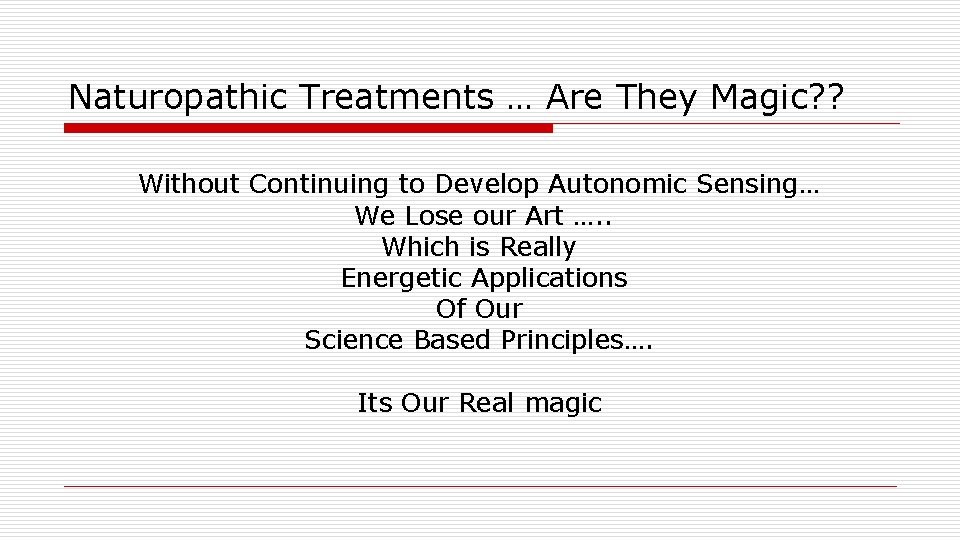 Naturopathic Treatments … Are They Magic??

Without Continuing to Develop Autonomic Sensing…
We Lose our Art …..
Which is Really
Energetic Applications
Of Our
Science Based Principles….

Its Our Real magic